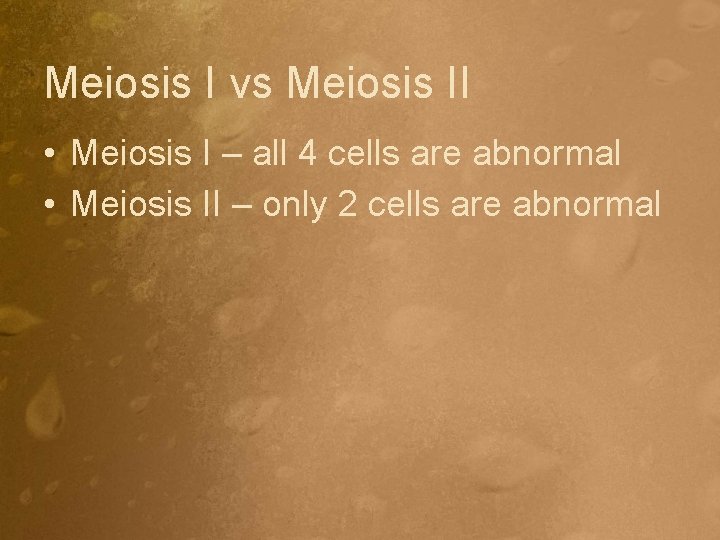 Meiosis I vs Meiosis II

• Meiosis I – all 4 cells are abnormal
• Meiosis II – only 2 cells are abnormal